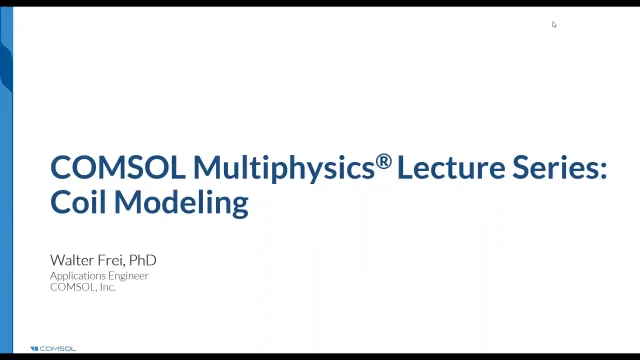 COMSOL Multiphysics® Lecture Series: Coil Modeling

Walter Frei, PhD
Applications Engineer
COMSOL, Inc.

COMSOL